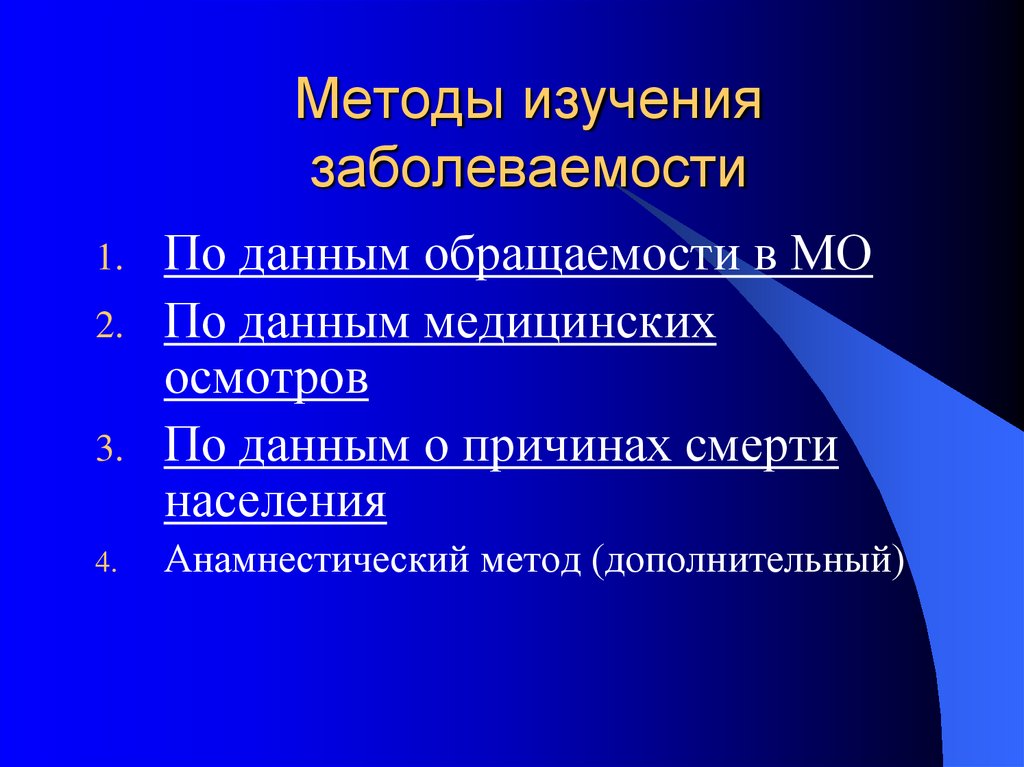 Методы изучения заболеваемости

1. По данным обращаемости в МО
2. По данным медицинских осмотров
3. По данным о причинах смерти населения
4. Анамнестический метод (дополнительный)